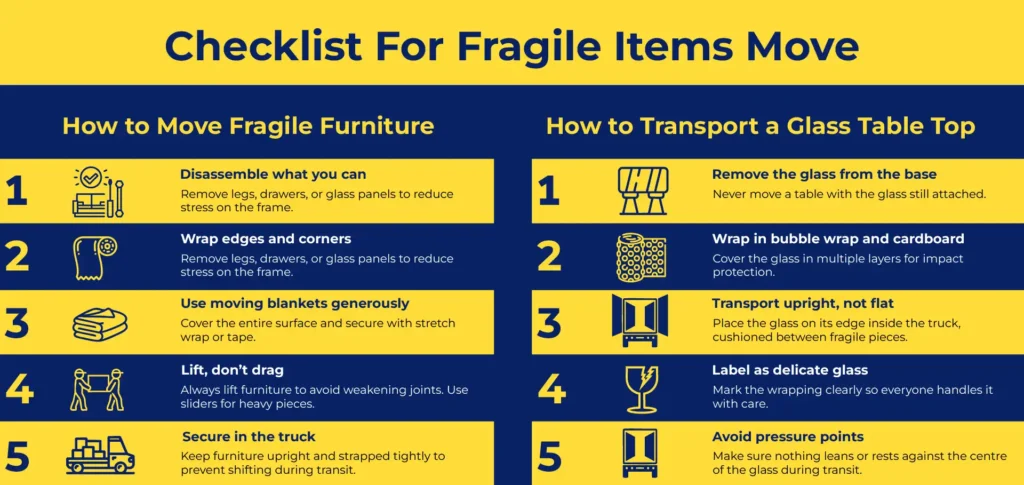 Checklist For Fragile Items Move

How to Move Fragile Furniture

1
Disassemble what you can
Remove legs, drawers, or glass panels to reduce stress on the frame.

2
Wrap edges and corners
Remove legs, drawers, or glass panels to reduce stress on the frame.

3
Use moving blankets generously
Cover the entire surface and secure with stretch wrap or tape.

4
Lift, don't drag
Always lift furniture to avoid weakening joints. Use sliders for heavy pieces.

5
Secure in the truck
Keep furniture upright and strapped tightly to prevent shifting during transit.

How to Transport a Glass Table Top

1
Remove the glass from the base
Never move a table with the glass still attached.

2
Wrap in bubble wrap and cardboard
Cover the glass in multiple layers for impact protection.

3
Transport upright, not flat
Place the glass on its edge inside the truck, cushioned between fragile pieces.

4
Label as delicate glass
Mark the wrapping clearly so everyone handles it with care.

5
Avoid pressure points
Make sure nothing leans or rests against the centre of the glass during transit.